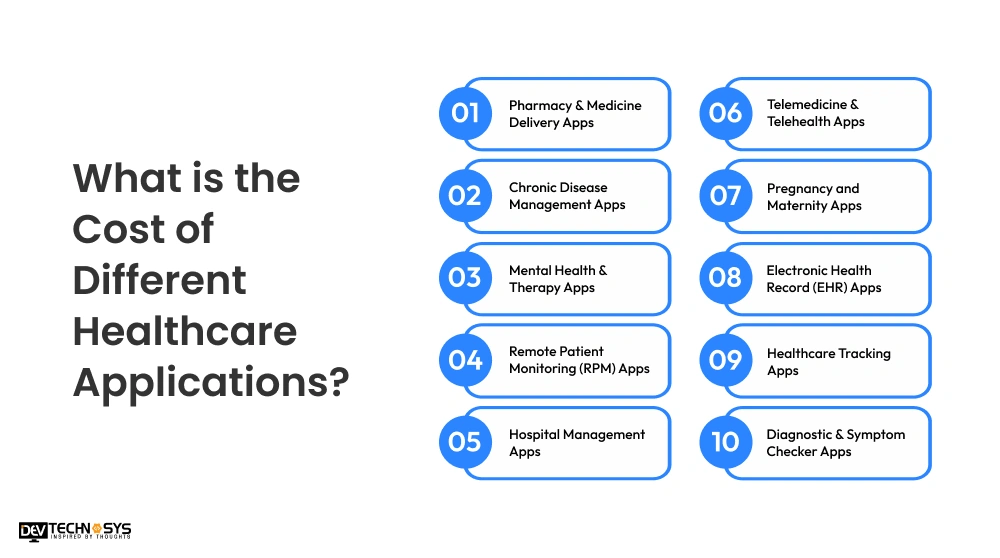 What is the Cost of Different Healthcare Applications?

01 Pharmacy & Medicine Delivery Apps

02 Chronic Disease Management Apps

03 Mental Health & Therapy Apps

04 Remote Patient Monitoring (RPM) Apps

05 Hospital Management Apps

06 Telemedicine & Telehealth Apps

07 Pregnancy and Maternity Apps

08 Electronic Health Record (EHR) Apps

09 Healthcare Tracking Apps

10 Diagnostic & Symptom Checker Apps

DEV TECHNOSYS
INSPIRED BY THOUGHTS